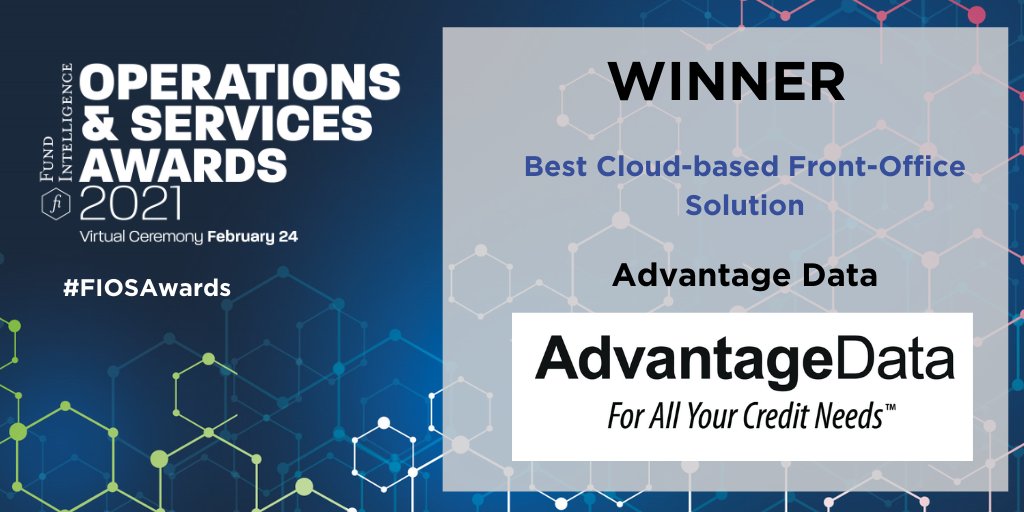 FUND INTELLIGENCE

fi

OPERATIONS & SERVICES AWARDS 2021

Virtual Ceremony February 24

#FIOSAwards

WINNER

Best Cloud-based Front-Office Solution

Advantage Data

AdvantageData

For All Your Credit Needs™